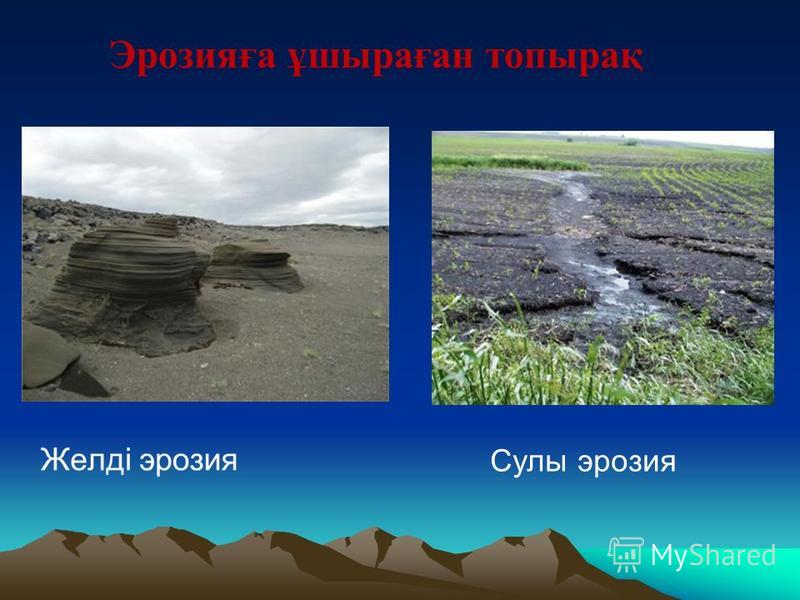 Эрозияға ұшыраған топырақ

Желді эрозия

Сулы эрозия

MyShared